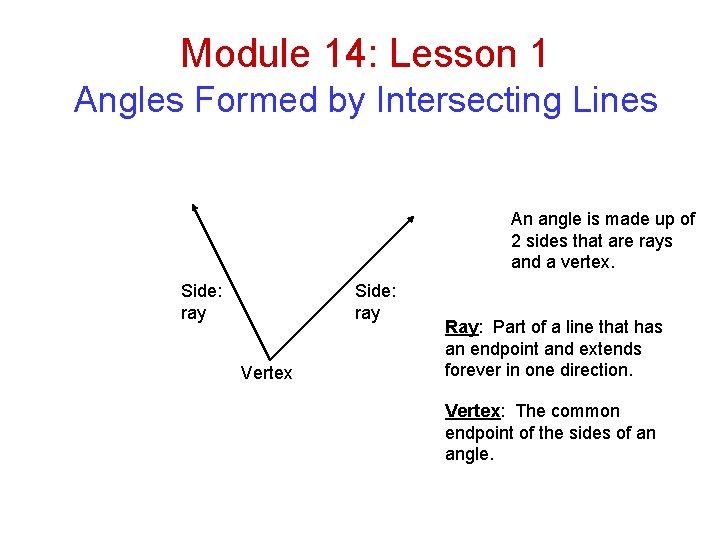 Module 14: Lesson 1
Angles Formed by Intersecting Lines

Side: ray

Side: ray

Vertex

An angle is made up of 2 sides that are rays and a vertex.

Ray: Part of a line that has an endpoint and extends forever in one direction.

Vertex: The common endpoint of the sides of an angle.